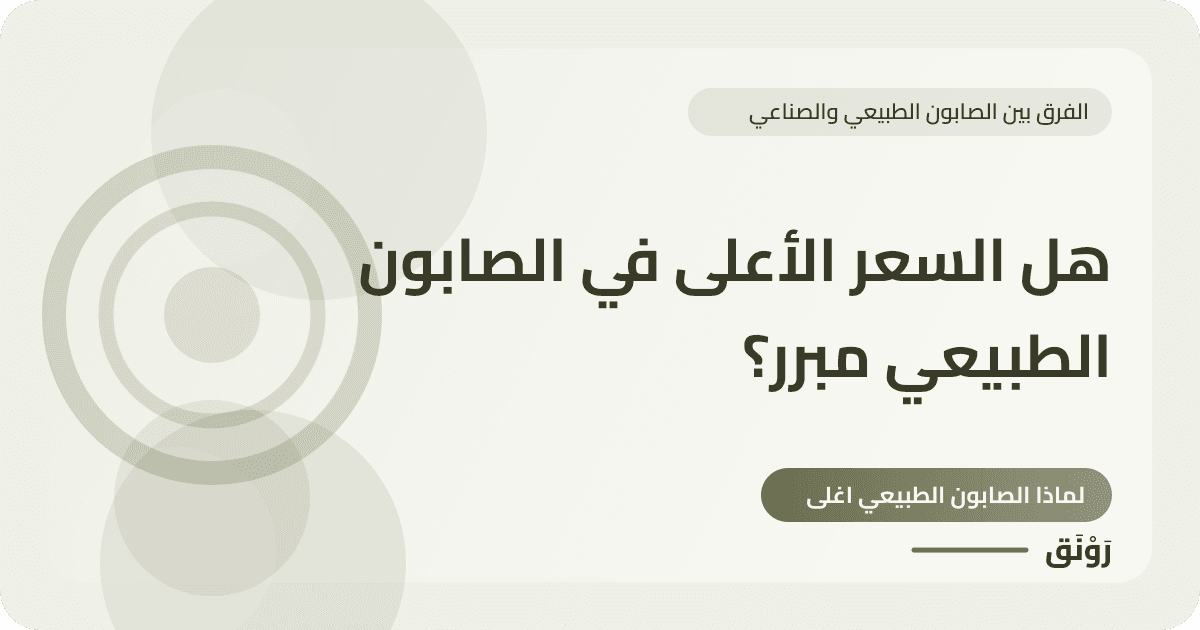 الفرق بين الصابون الطبيعي والصناعي

هل السعر الأعلى في الصابون الطبيعي مبرر؟

لماذا الصابون الطبيعي اغلى

رَوْنَق